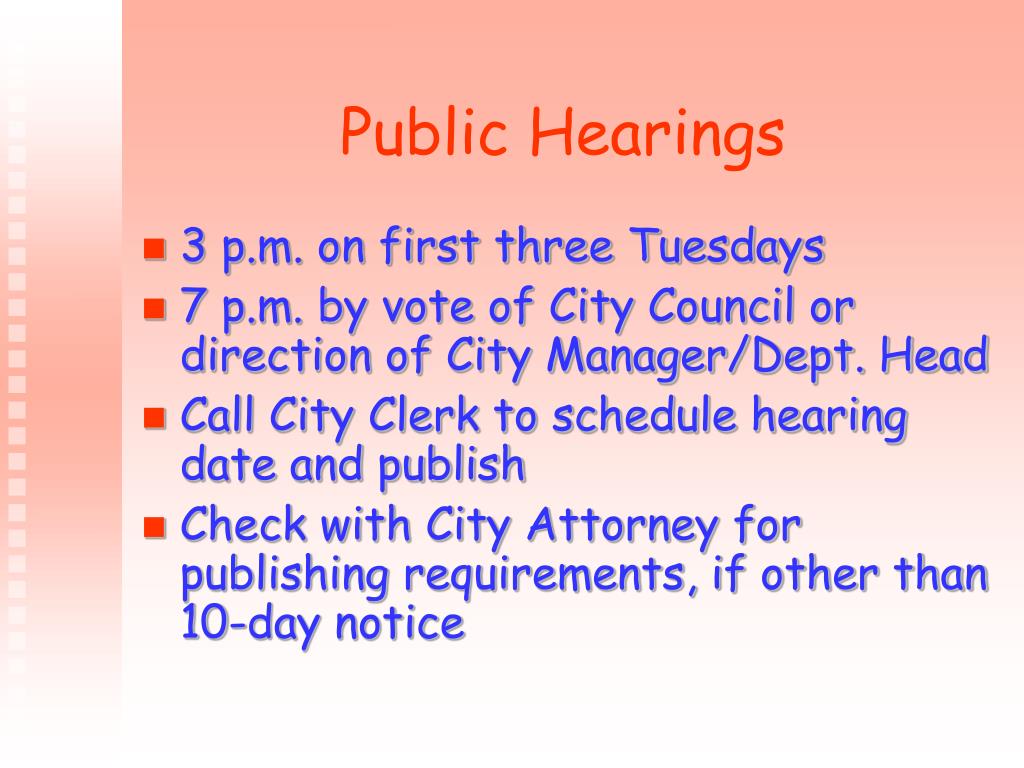 Public Hearings

- 3 p.m. on first three Tuesdays
- 7 p.m. by vote of City Council or direction of City Manager/Dept. Head
- Call City Clerk to schedule hearing date and publish
- Check with City Attorney for publishing requirements, if other than 10-day notice